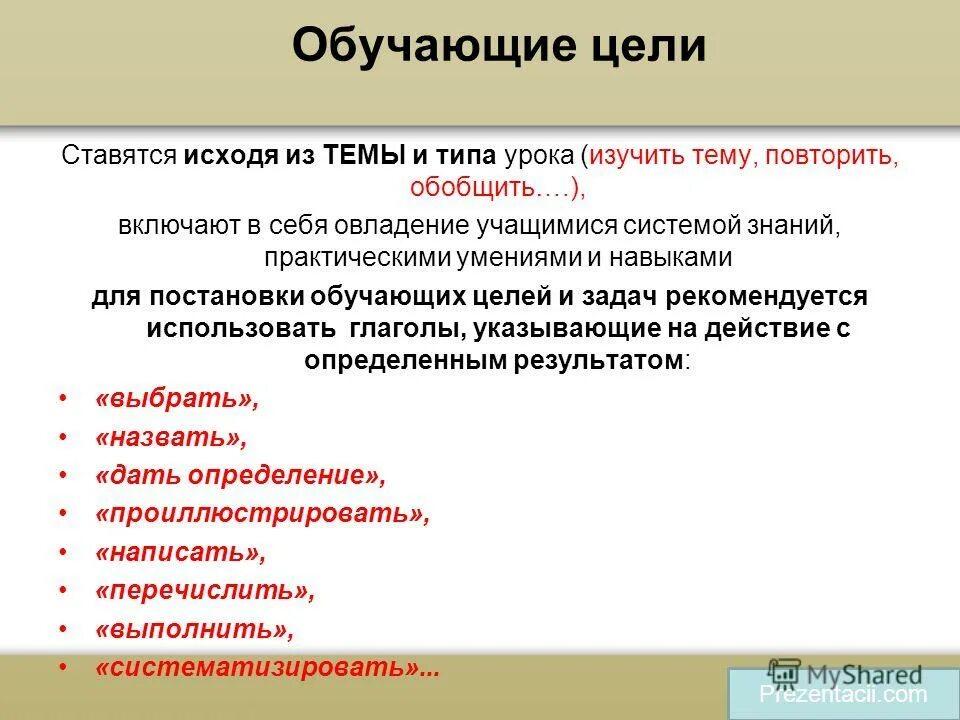 Обучающие цели

Ставятся исходя из ТЕМЫ и типа урока (изучить тему, повторить, обобщить….),

включают в себя овладение учащимися системой знаний, практическими умениями и навыками

для постановки обучающих целей и задач рекомендуется использовать глаголы, указывающие на действие с определенным результатом:

• «выбрать»,
• «назвать»,
• «дать определение»,
• «проиллюстрировать»,
• «написать»,
• «перечислить»,
• «выполнить»,
• «систематизировать»...

MyShared
Prezentacii.com